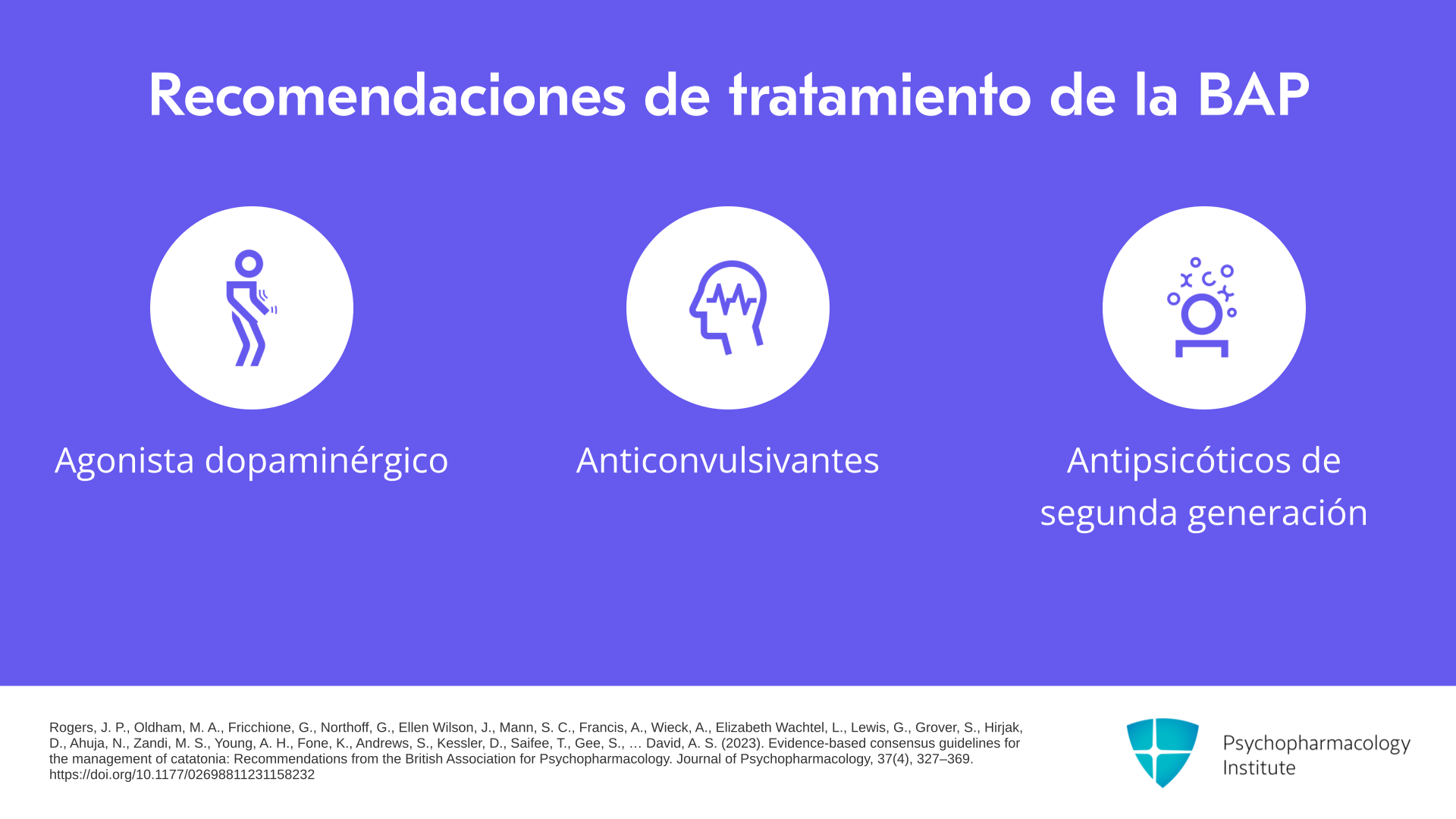 Recomendaciones de tratamiento de la BAP

Agonista dopaminérgico

Anticonvulsivantes

Antipsicóticos de segunda generación

Rogers, J. P., Oldham, M. A., Fricchione, G., Northoff, G., Ellen Wilson, J., Mann, S. C., Francis, A., Wieck, A., Elizabeth Wachtel, L., Lewis, G., Grover, S., Hirjak, D., Ahuja, N., Zandi, M. S., Young, A. H., Fone, K., Andrews, S., Kessler, D., Saifee, T., Gee, S., … David, A. S. (2023). Evidence-based consensus guidelines for the management of catatonia: Recommendations from the British Association for Psychopharmacology. Journal of Psychopharmacology, 37(4), 327–369. https://doi.org/10.1177/02698811231158232

Psychopharmacology Institute